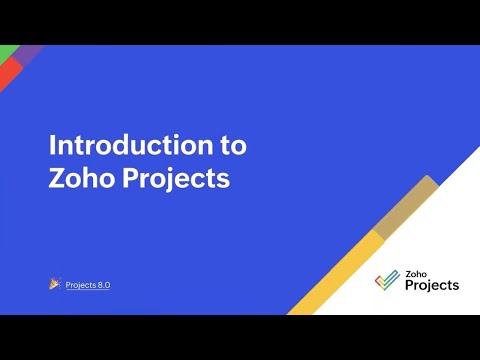 Introduction to Zoho Projects

Projects 8.0

Zoho Projects